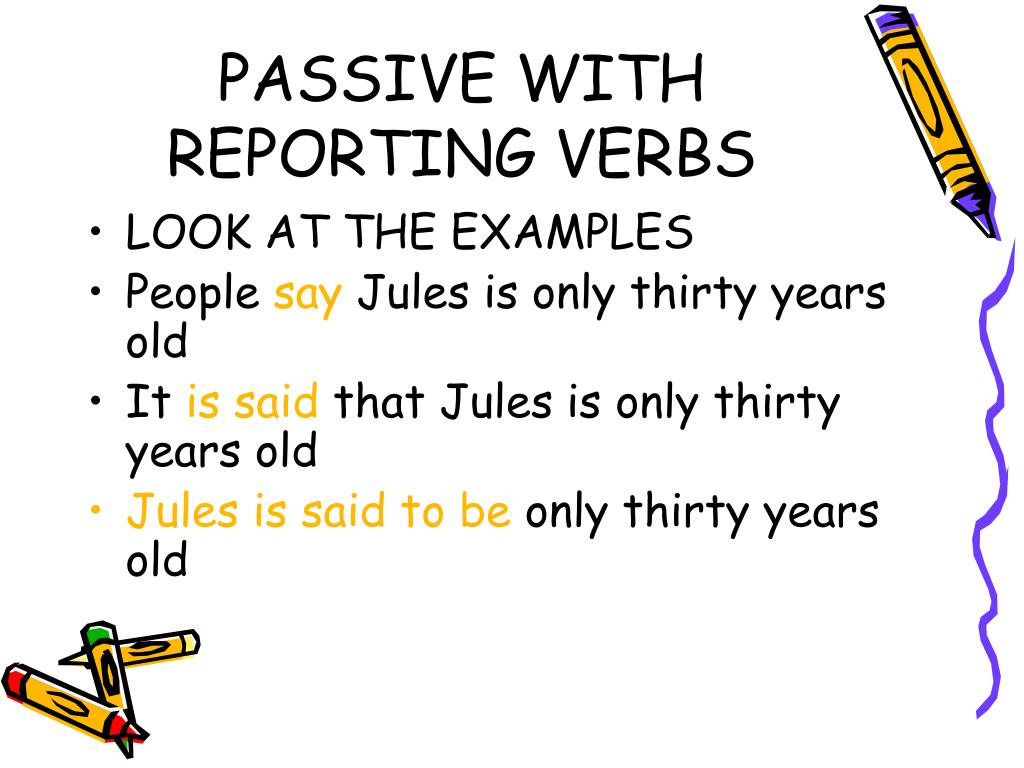 PASSIVE WITH REPORTING VERBS

• LOOK AT THE EXAMPLES
• People say Jules is only thirty years old
• It is said that Jules is only thirty years old
• Jules is said to be only thirty years old